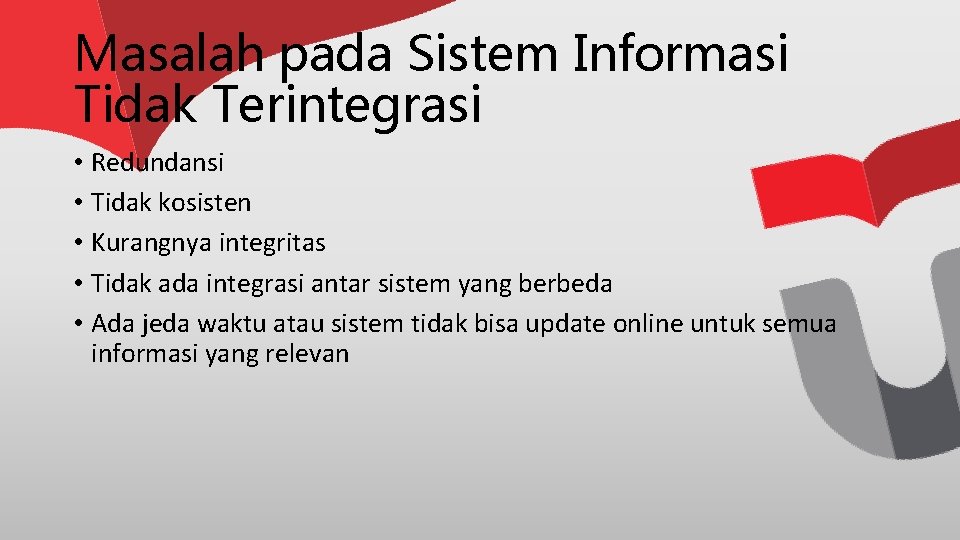 Masalah pada Sistem Informasi Tidak Terintegrasi

• Redundansi
• Tidak kosisten
• Kurangnya integritas
• Tidak ada integrasi antar sistem yang berbeda
• Ada jeda waktu atau sistem tidak bisa update online untuk semua informasi yang relevan